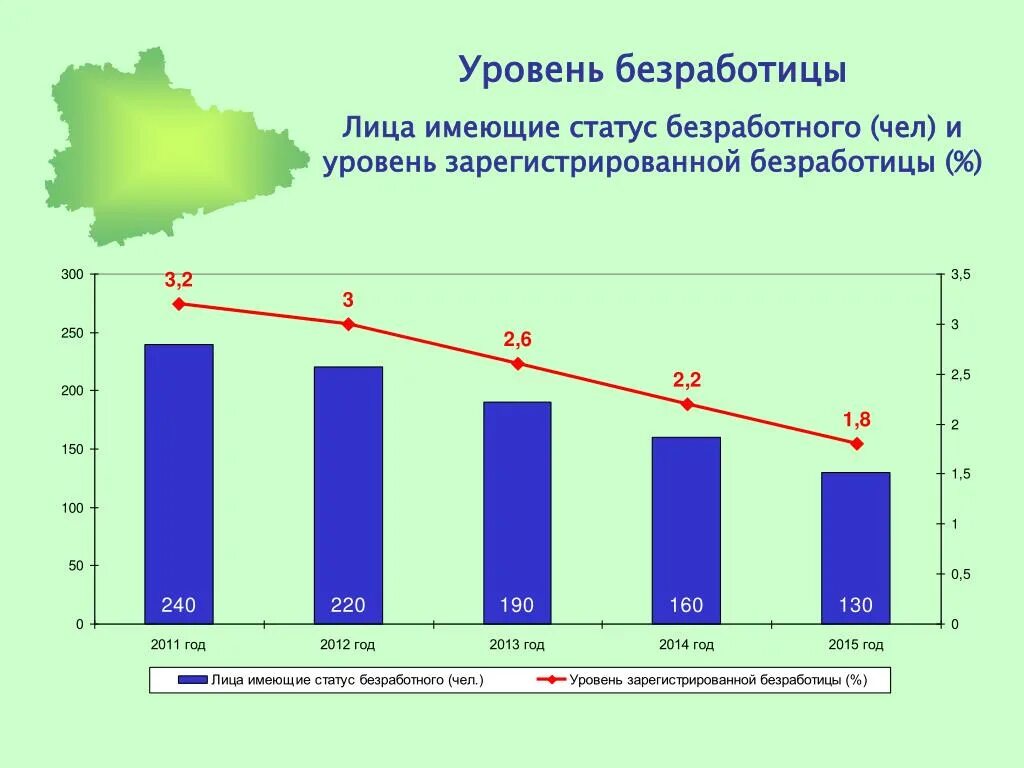 Уровень безработицы

Лица имеющие статус безработного (чел) и уровень зарегистрированной безработицы (%)

300
250
200
150
100
50
0

3,5
3
2,5
2
1,5
1
0,5
0

3,2
3
2,6
2,2
1,8

240
220
190
160
130

2011 год
2012 год
2013 год
2014 год
2015 год

Лица имеющие статус безработного (чел.)
Уровень зарегистрированной безработицы (%)